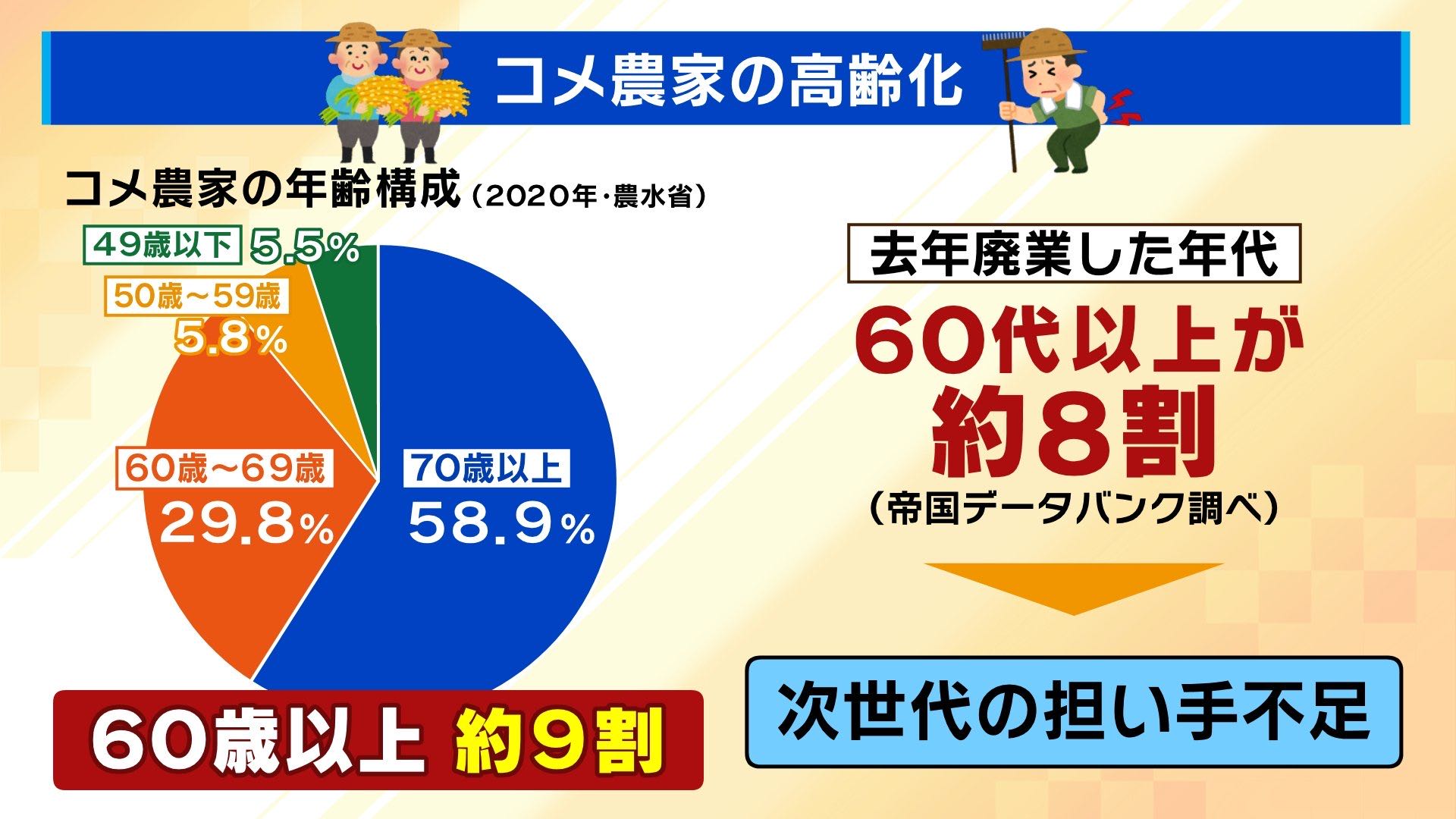 コメ農家の高齢化

コメ農家の年齢構成（2020年・農水省）

49歳以下 5.5%
50歳～59歳 5.8%
60歳～69歳 29.8%
70歳以上 58.9%

60歳以上 約9割

去年廃業した年代

60代以上が約8割

（帝国データバンク調べ）

次世代の担い手不足